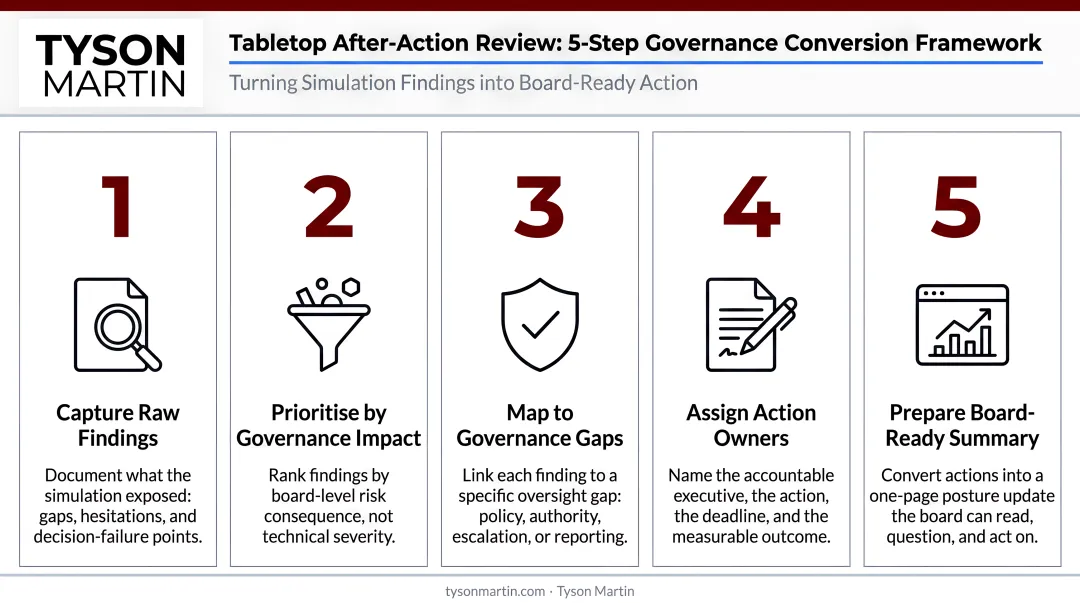 TYSON MARTIN

Tabletop After-Action Review: 5-Step Governance Conversion Framework

Turning Simulation Findings into Board-Ready Action

1

Capture Raw Findings

Document what the simulation exposed: gaps, hesitations, and decision-failure points.

2

Prioritise by Governance Impact

Rank findings by board-level risk consequence, not technical severity.

3

Map to Governance Gaps

Link each finding to a specific oversight gap: policy, authority, escalation, or reporting.

4

Assign Action Owners

Name the accountable executive, the action, the deadline, and the measurable outcome.

5

Prepare Board-Ready Summary

Convert actions into a one-page posture update the board can read, question, and act on.

tysonmartin.com · Tyson Martin